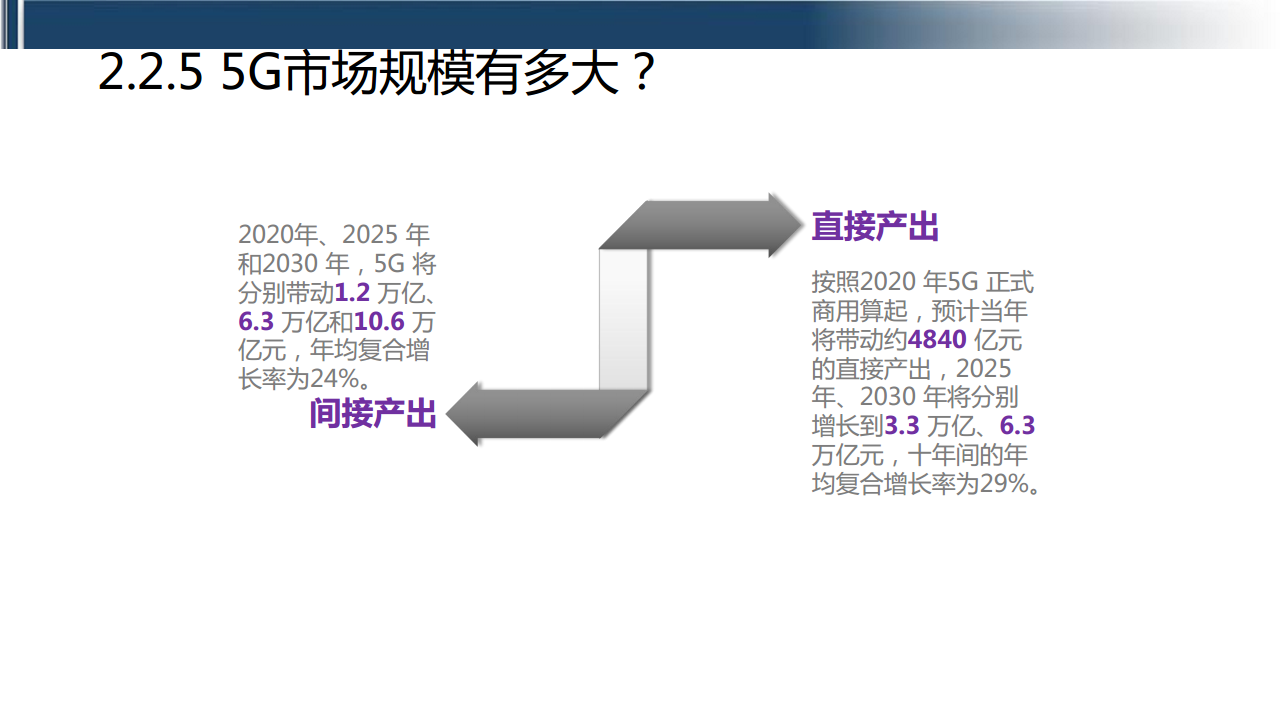 2.2.5 5G市场规模有多大？

2020年、2025 年和2030 年，5G 将分别带动1.2 万亿、6.3 万亿和10.6 万亿元，年均复合增长率为24%。

间接产出

直接产出

按照2020 年5G 正式商用算起，预计当年将带动约4840 亿元的直接产出，2025 年、2030 年将分别增长到3.3 万亿、6.3 万亿元，十年间的年均复合增长率为29%。